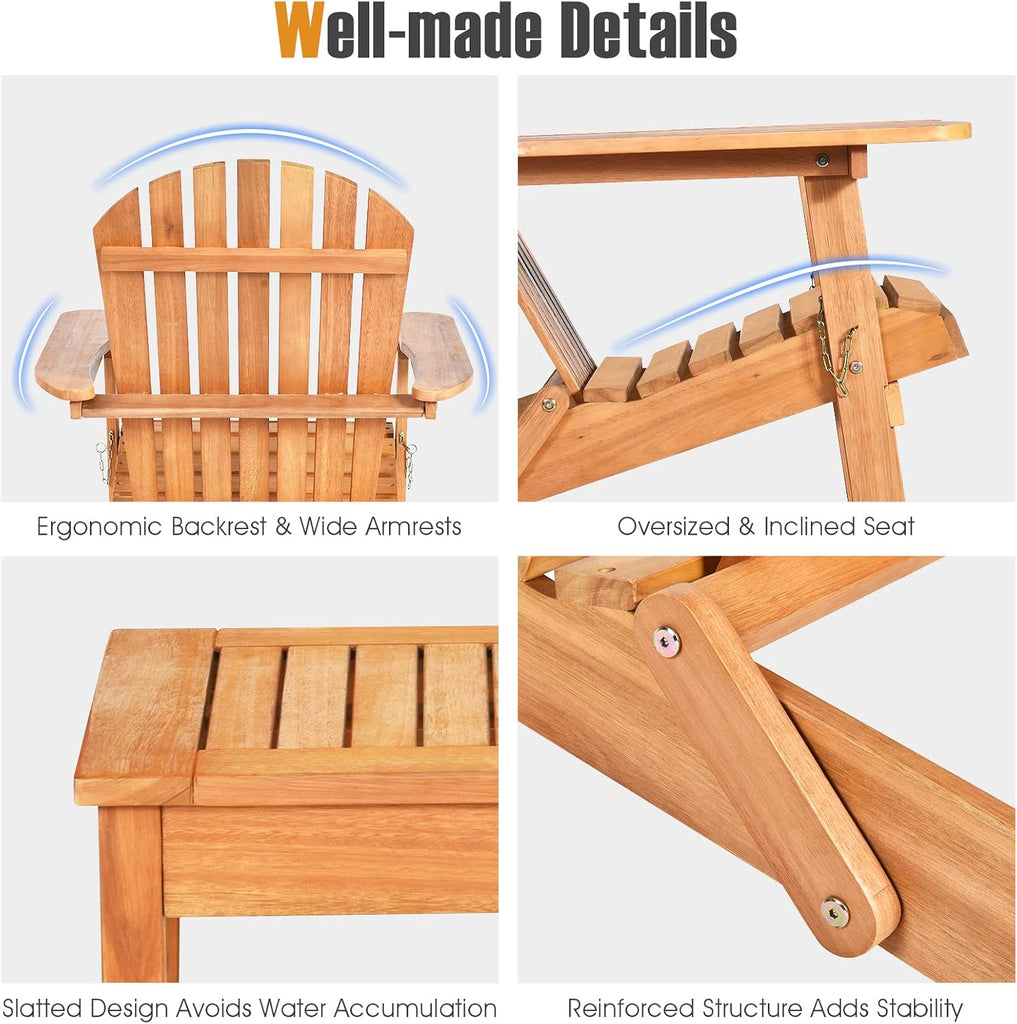 Well-made Details

Ergonomic Backrest & Wide Armrests

Oversized & Inclined Seat

Slatted Design Avoids Water Accumulation

Reinforced Structure Adds Stability